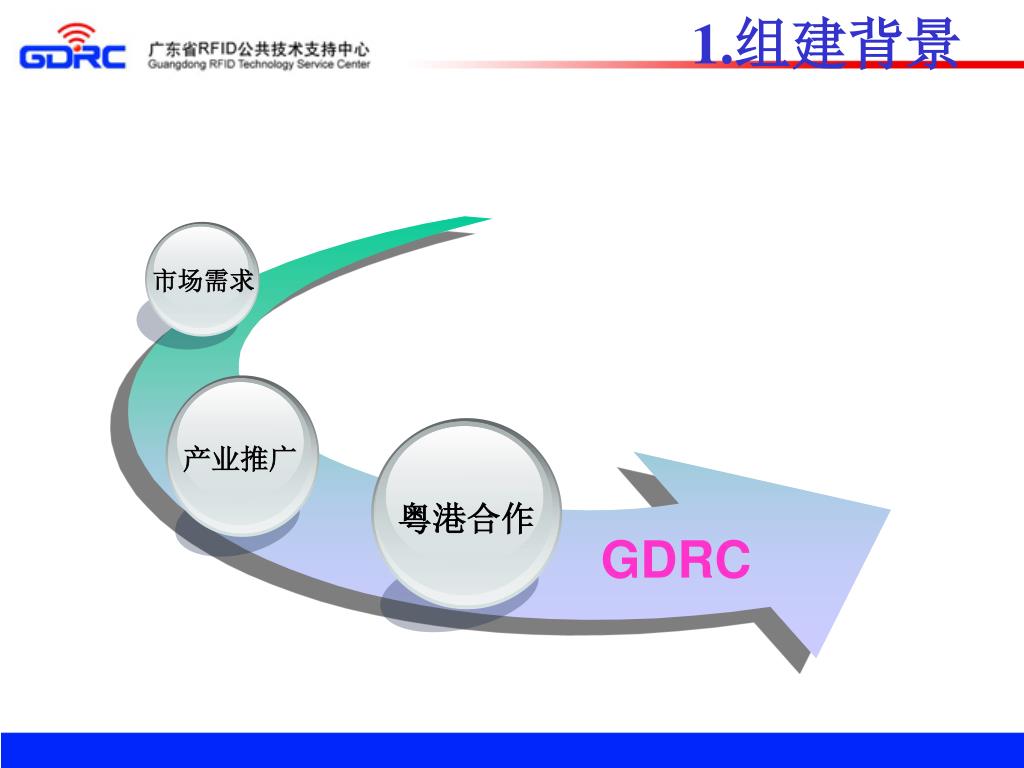 GDRC 广东省RFID公共技术支持中心 Guangdong RFID Technology Service Center

1.组建背景

市场需求

产业推广

粤港合作

GDRC